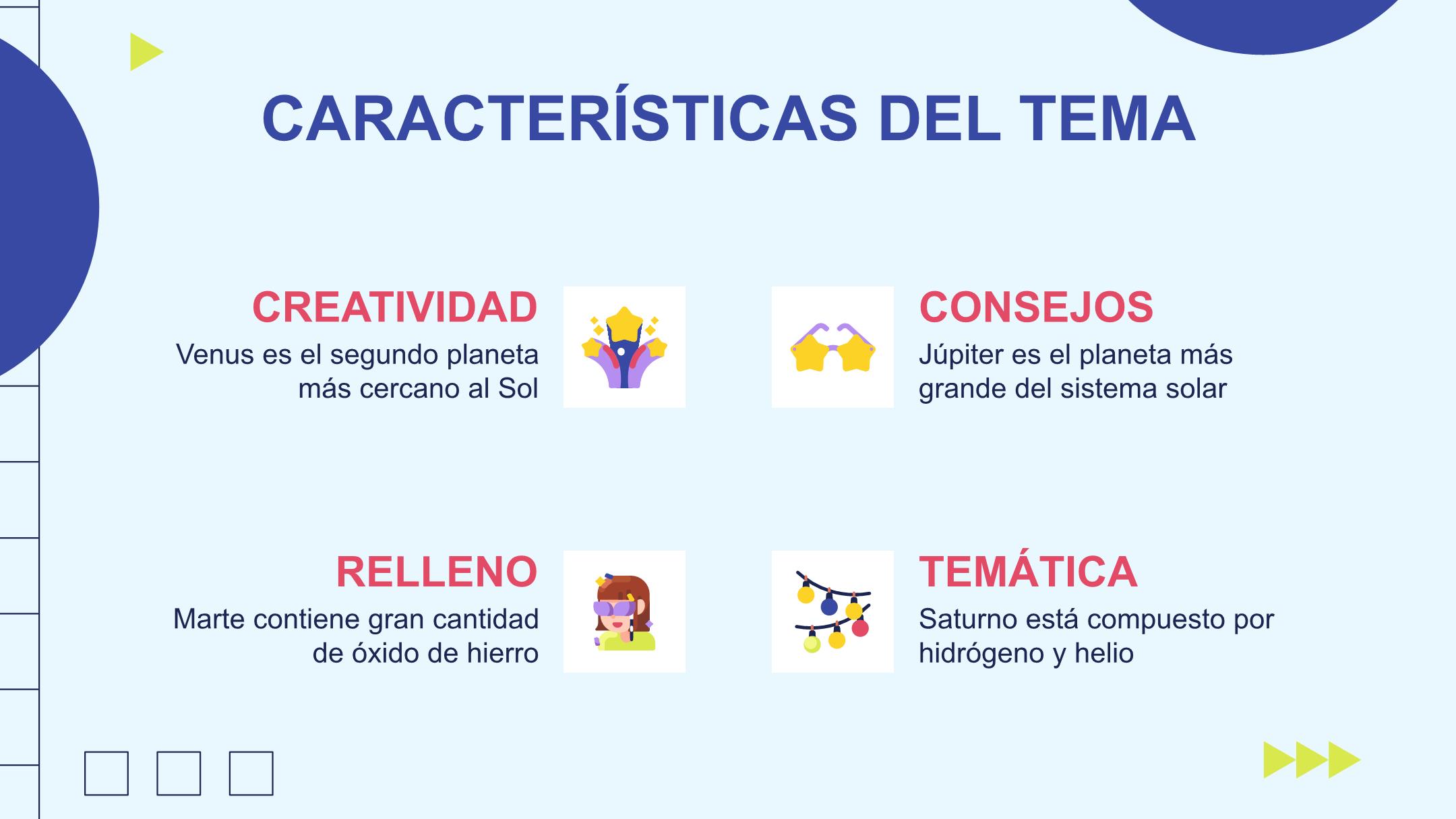 CARACTERÍSTICAS DEL TEMA

CREATIVIDAD
Venus es el segundo planeta más cercano al Sol

CONSEJOS
Júpiter es el planeta más grande del sistema solar

RELLENO
Marte contiene gran cantidad de óxido de hierro

TEMÁTICA
Saturno está compuesto por hidrógeno y helio